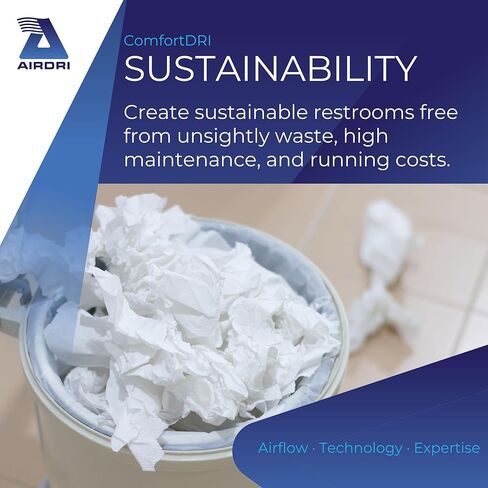 AIRDRI

ComfortDRI
SUSTAINABILITY

Create sustainable restrooms free from unsightly waste, high maintenance, and running costs.

Airflow · Technology · Expertise